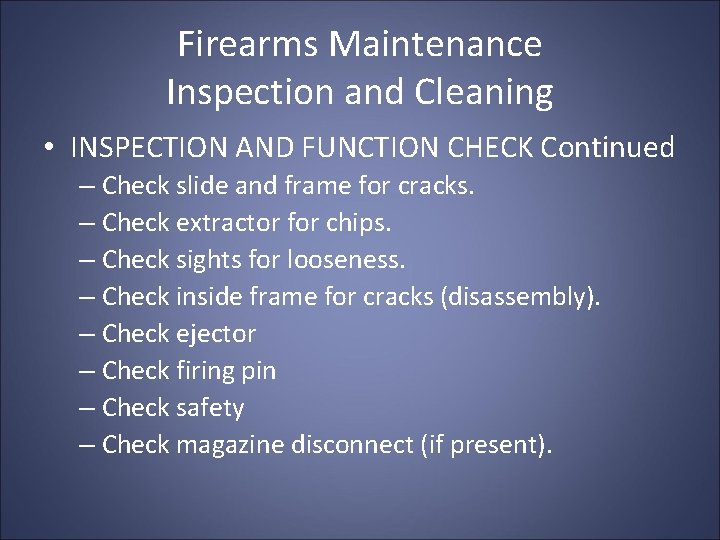 Firearms Maintenance
Inspection and Cleaning

• INSPECTION AND FUNCTION CHECK Continued
– Check slide and frame for cracks.
– Check extractor for chips.
– Check sights for looseness.
– Check inside frame for cracks (disassembly).
– Check ejector
– Check firing pin
– Check safety
– Check magazine disconnect (if present).